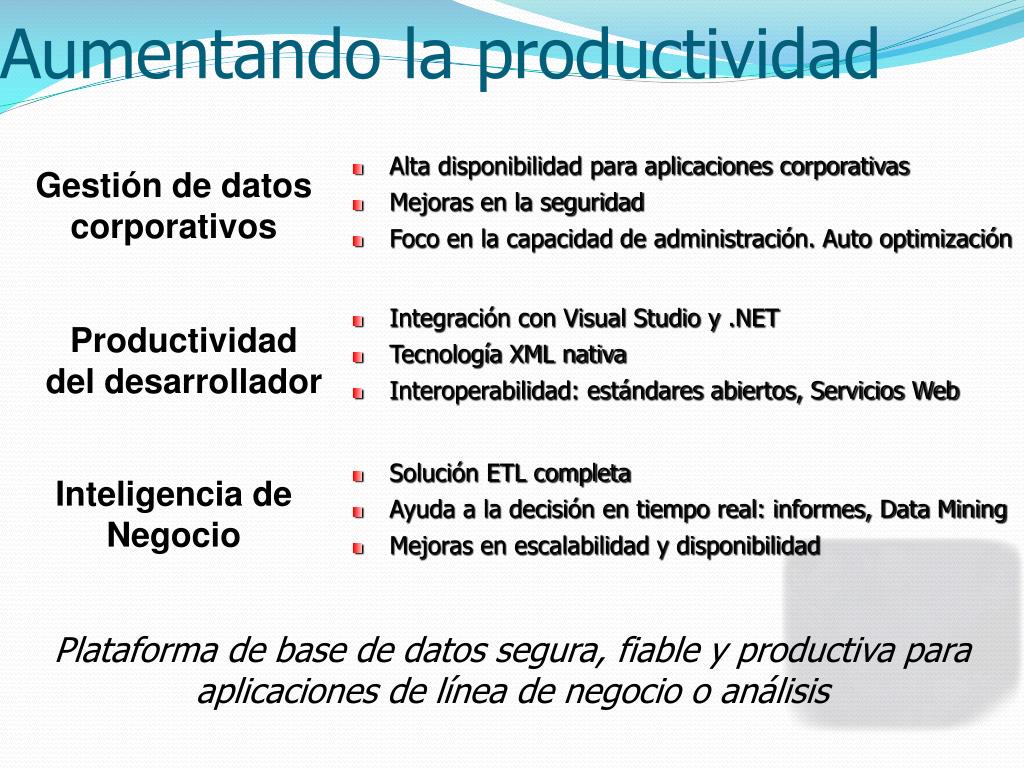 Aumentando la productividad

Gestión de datos corporativos

- Alta disponibilidad para aplicaciones corporativas
- Mejoras en la seguridad
- Foco en la capacidad de administración. Auto optimización

Productividad del desarrollador

- Integración con Visual Studio y .NET
- Tecnología XML nativa
- Interoperabilidad: estándares abiertos, Servicios Web

Inteligencia de Negocio

- Solución ETL completa
- Ayuda a la decisión en tiempo real: informes, Data Mining
- Mejoras en escalabilidad y disponibilidad

Plataforma de base de datos segura, fiable y productiva para aplicaciones de línea de negocio o análisis